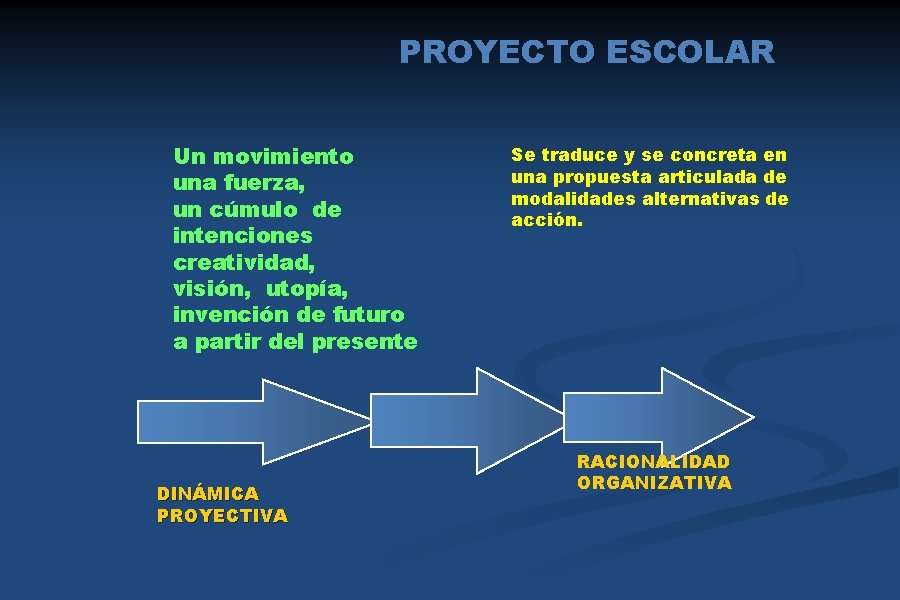 PROYECTO ESCOLAR

Un movimiento
una fuerza,
un cúmulo de
intenciones
creatividad,
visión, utopía,
invención de futuro
a partir del presente

Se traduce y se concreta en una propuesta articulada de modalidades alternativas de acción.

DINÁMICA PROYECTIVA

RACIONALIDAD ORGANIZATIVA